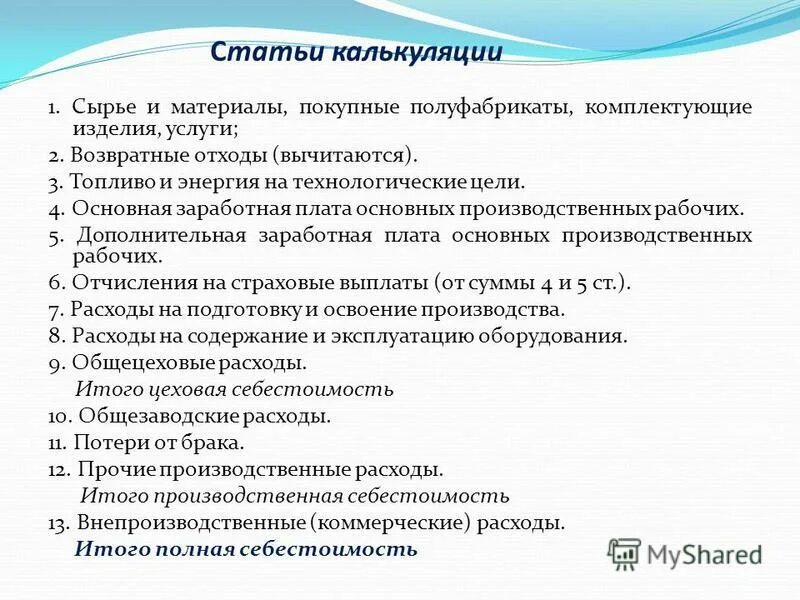 Статьи калькуляции

1. Сырье и материалы, покупные полуфабрикаты, комплектующие изделия, услуги;

2. Возвратные отходы (вычитаются).

3. Топливо и энергия на технологические цели.

4. Основная заработная плата основных производственных рабочих.

5. Дополнительная заработная плата основных производственных рабочих.

6. Отчисления на страховые выплаты (от суммы 4 и 5 ст.).

7. Расходы на подготовку и освоение производства.

8. Расходы на содержание и эксплуатацию оборудования.

9. Общецеховые расходы.

Итого цеховая себестоимость

10. Общезаводские расходы.

11. Потери от брака.

12. Прочие производственные расходы.

Итого производственная себестоимость

13. Внепроизводственные (коммерческие) расходы.

Итого полная себестоимость

MyShared